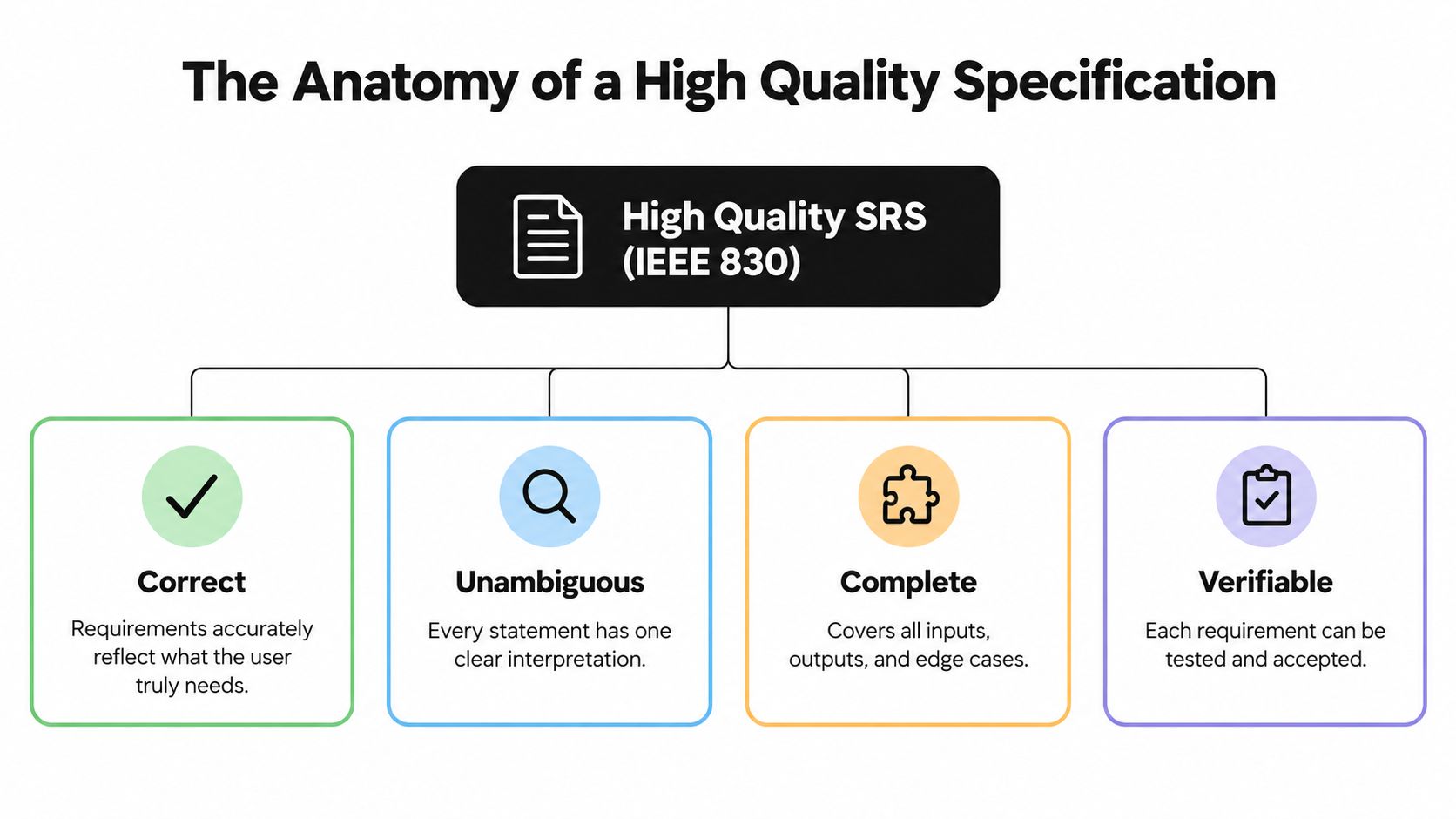 The Anatomy of a High Quality Specification

High Quality SRS (IEEE 830)

Correct

Requirements accurately reflect what the user truly needs.

Unambiguous

Every statement has one clear interpretation.

Complete

Covers all inputs, outputs, and edge cases.

Verifiable

Each requirement can be tested and accepted.